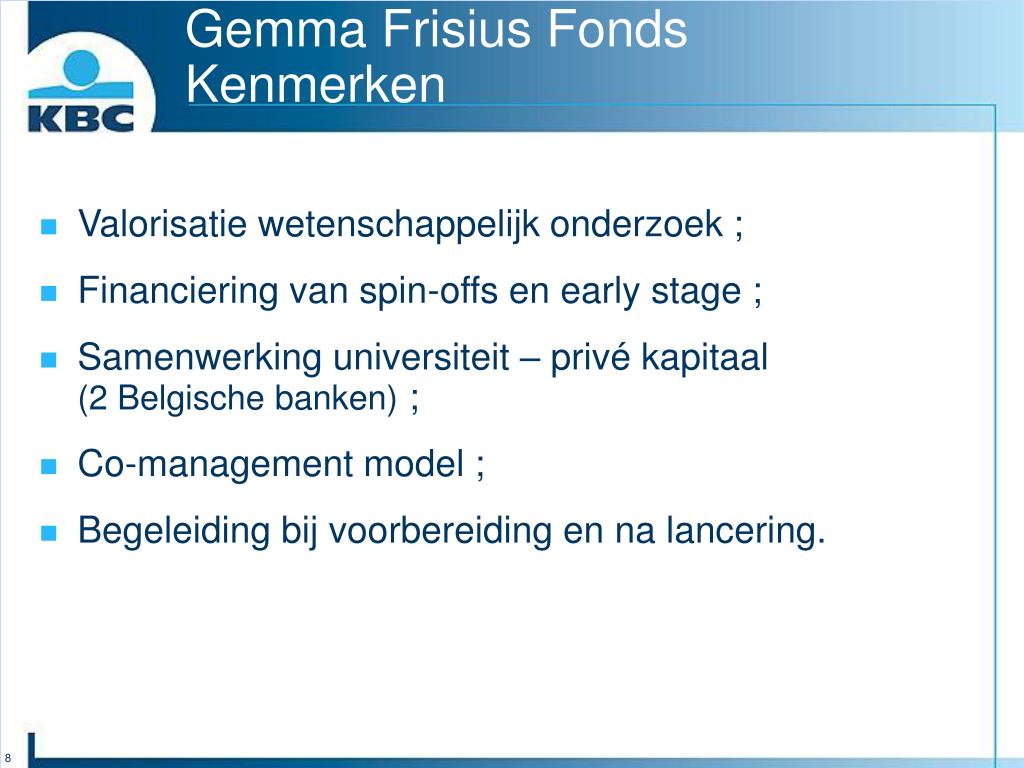 KBC

Gemma Frisius Fonds
Kenmerken

Valorisatie wetenschappelijk onderzoek ;

Financiering van spin-offs en early stage ;

Samenwerking universiteit – privé kapitaal (2 Belgische banken) ;

Co-management model ;

Begeleiding bij voorbereiding en na lancering.

8